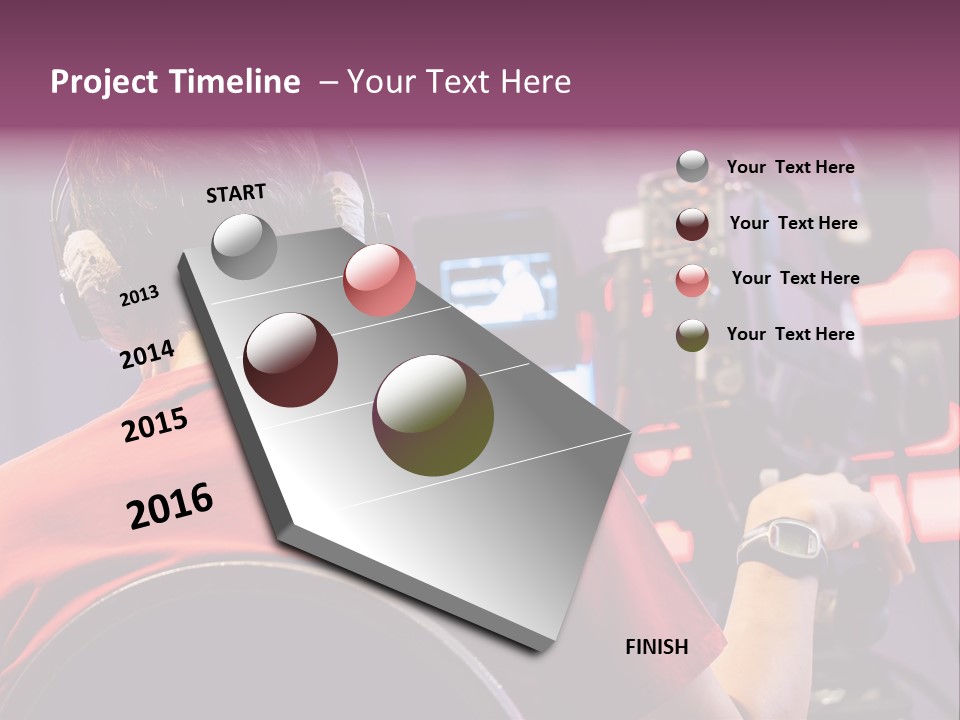 Project Timeline – Your Text Here

START

2013

2014

2015

2016

FINISH

Your Text Here

Your Text Here

Your Text Here

Your Text Here